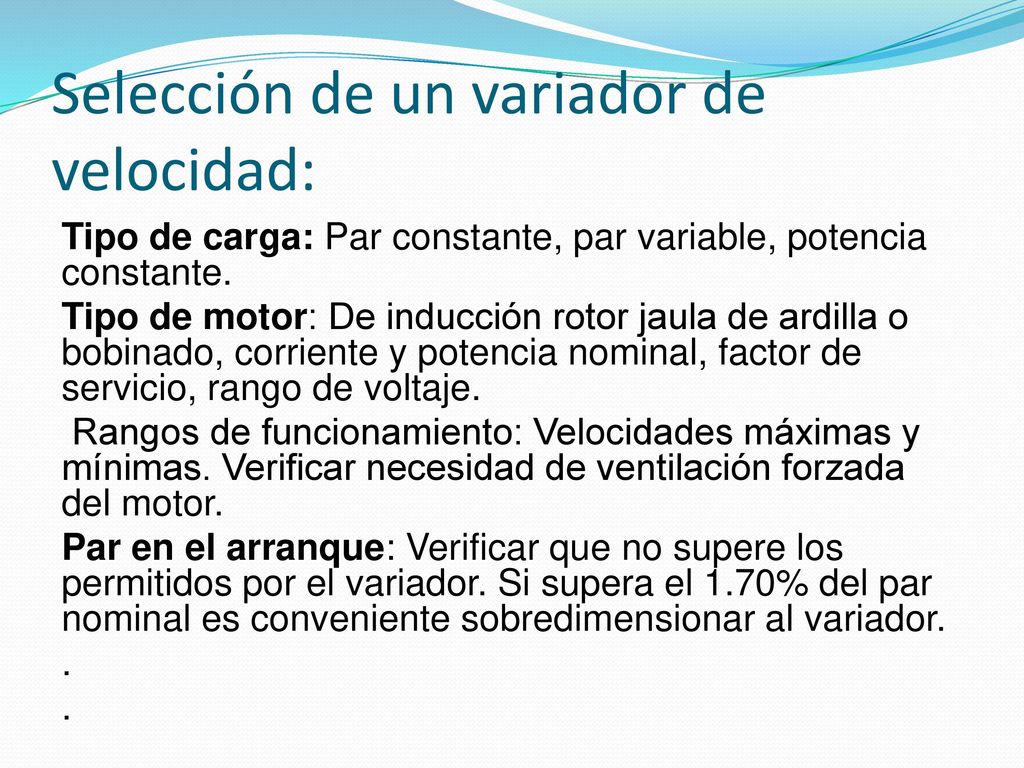 Selección de un variador de velocidad:

Tipo de carga: Par constante, par variable, potencia constante.

Tipo de motor: De inducción rotor jaula de ardilla o bobinado, corriente y potencia nominal, factor de servicio, rango de voltaje.

Rangos de funcionamiento: Velocidades máximas y mínimas. Verificar necesidad de ventilación forzada del motor.

Par en el arranque: Verificar que no supere los permitidos por el variador. Si supera el 1.70% del par nominal es conveniente sobredimensionar al variador.

.

.